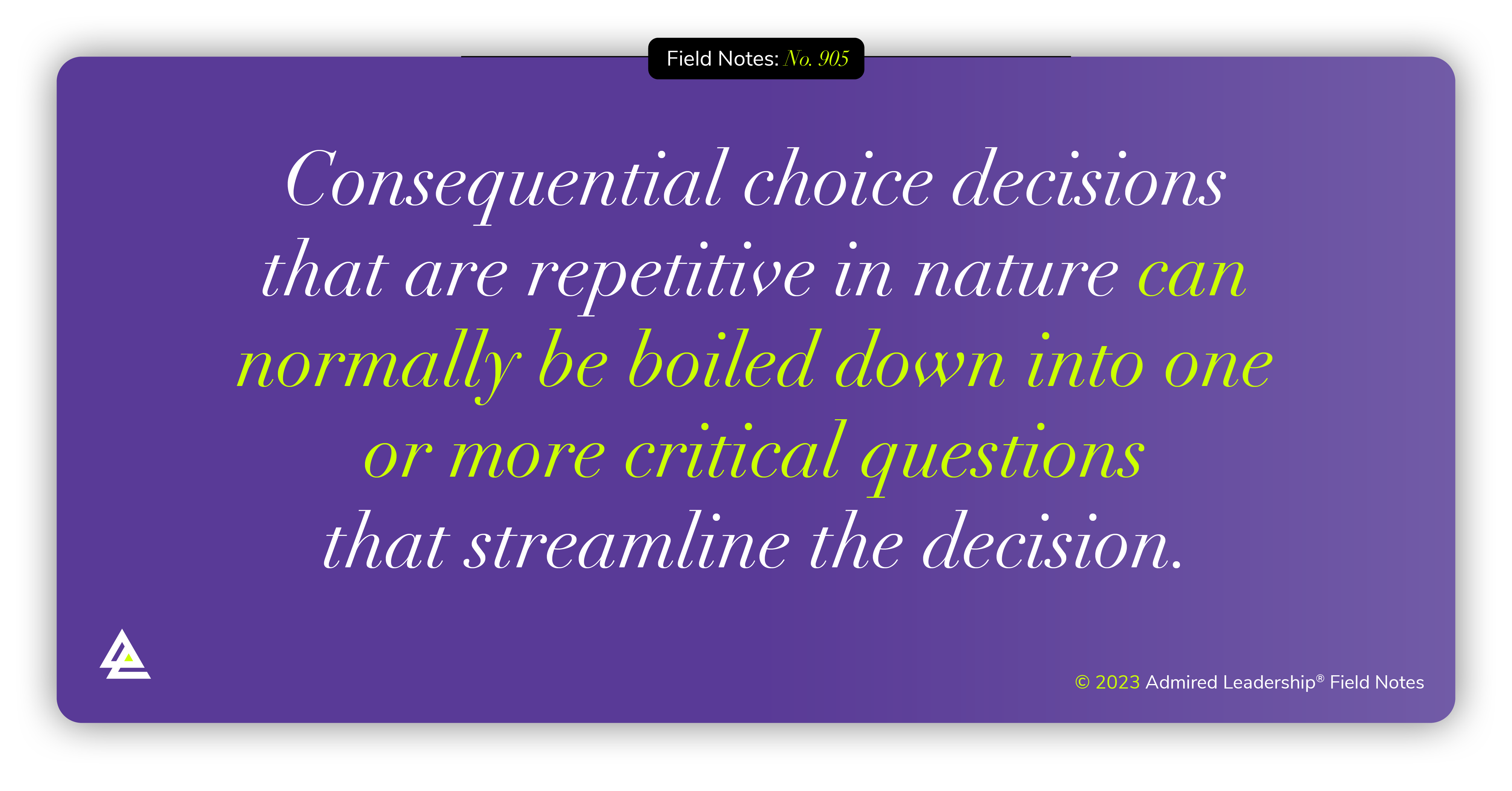 Field Notes: No. 905

Consequential choice decisions that are repetitive in nature can normally be boiled down into one or more critical questions that streamline the decision.

© 2023 Admired Leadership® Field Notes